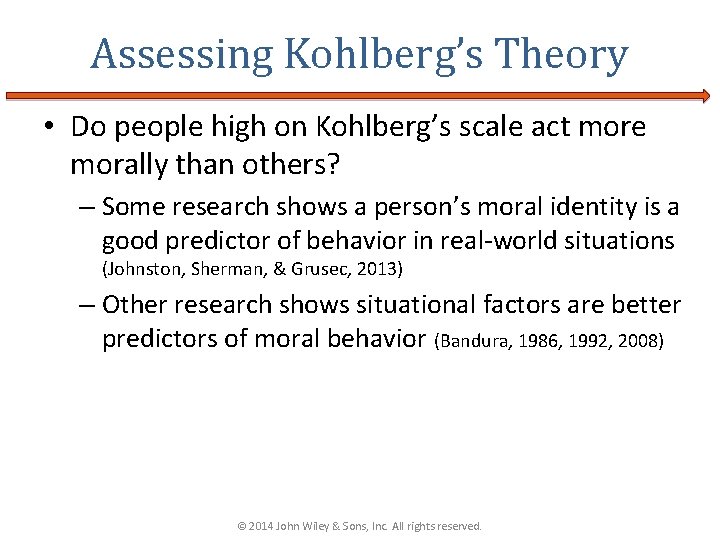 Assessing Kohlberg's Theory

• Do people high on Kohlberg's scale act more morally than others?

– Some research shows a person's moral identity is a good predictor of behavior in real-world situations (Johnston, Sherman, & Grusec, 2013)

– Other research shows situational factors are better predictors of moral behavior (Bandura, 1986, 1992, 2008)

© 2014 John Wiley & Sons, Inc. All rights reserved.